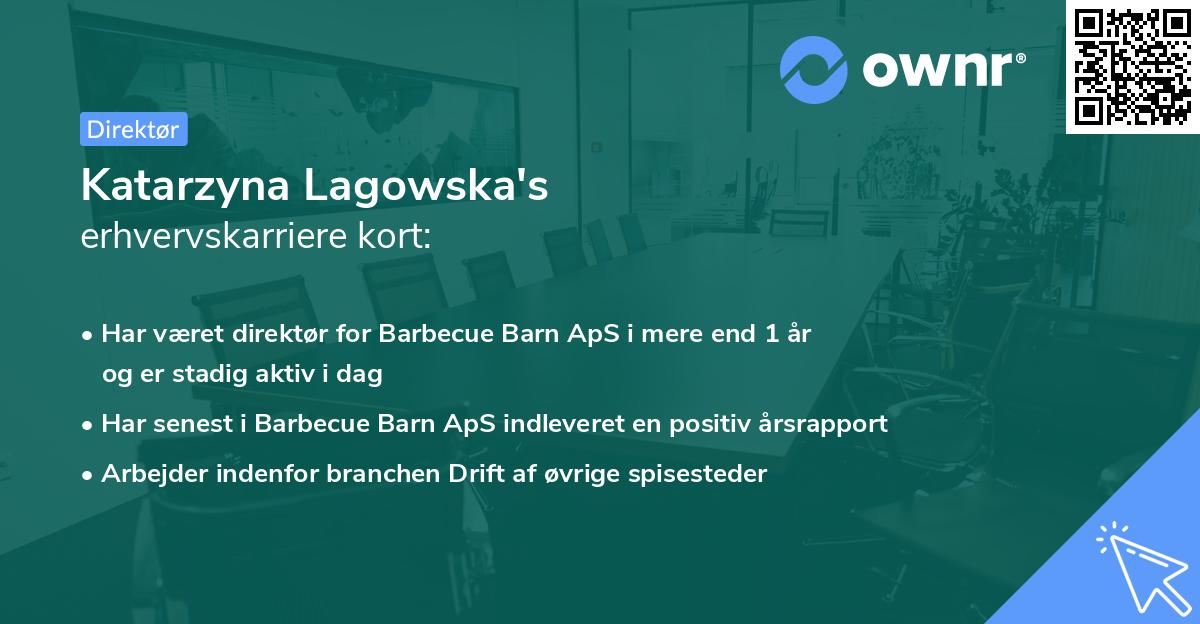 ownr®

Direktør

Katarzyna Lagowska's
erhvervskarriere kort:

• Har været direktør for Barbecue Barn ApS i mere end 1 år og er stadig aktiv i dag
• Har senest i Barbecue Barn ApS indleveret en positiv årsrapport
• Arbejder indenfor branchen Drift af øvrige spisesteder